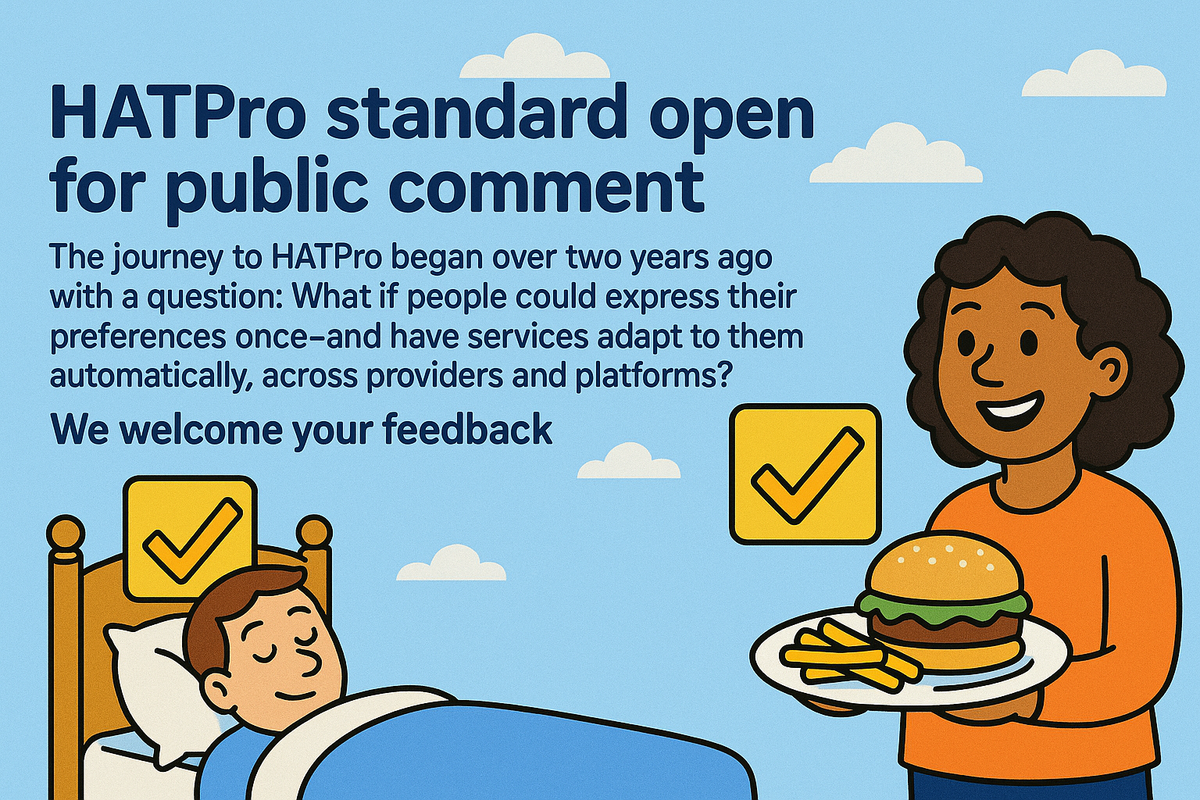 HATPro standard open for public comment

The journey to HATPro began over two years ago with a question: What if people could express their preferences once–and have services adapt to them automatically, across providers and platforms?

We welcome your feedback